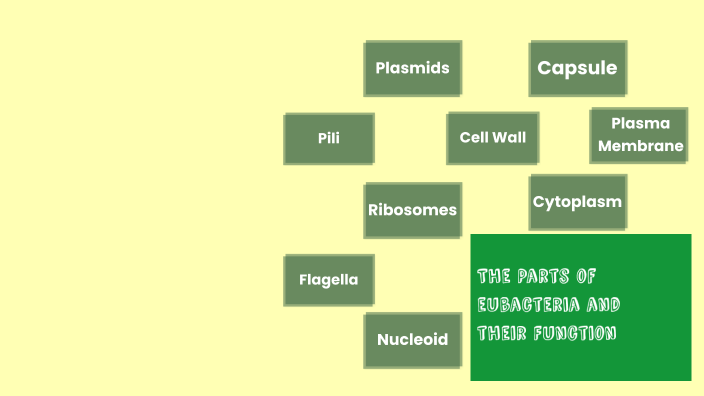 Plasmids

Capsule

Pili

Cell Wall

Plasma Membrane

Ribosomes

Cytoplasm

Flagella

Nucleoid

THE PARTS OF EUBACTERIA AND THEIR FUNCTION